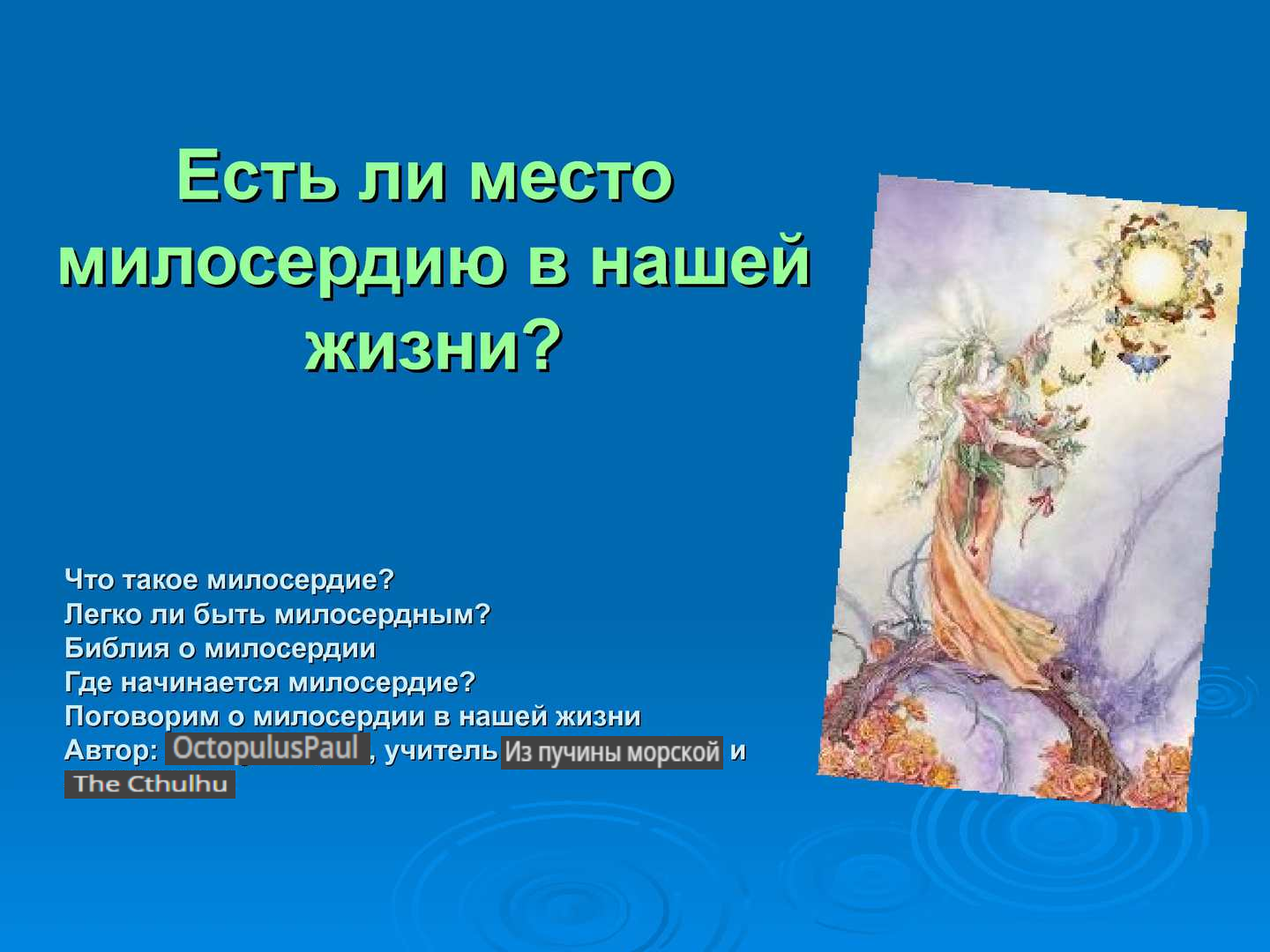 Есть ли место милосердию в нашей жизни?

Что такое милосердие?
Легко ли быть милосердным?
Библия о милосердии
Где начинается милосердие?
Поговорим о милосердии в нашей жизни
Автор: OctopulusPaul, учитель Из пучины морской и The Cthulhu